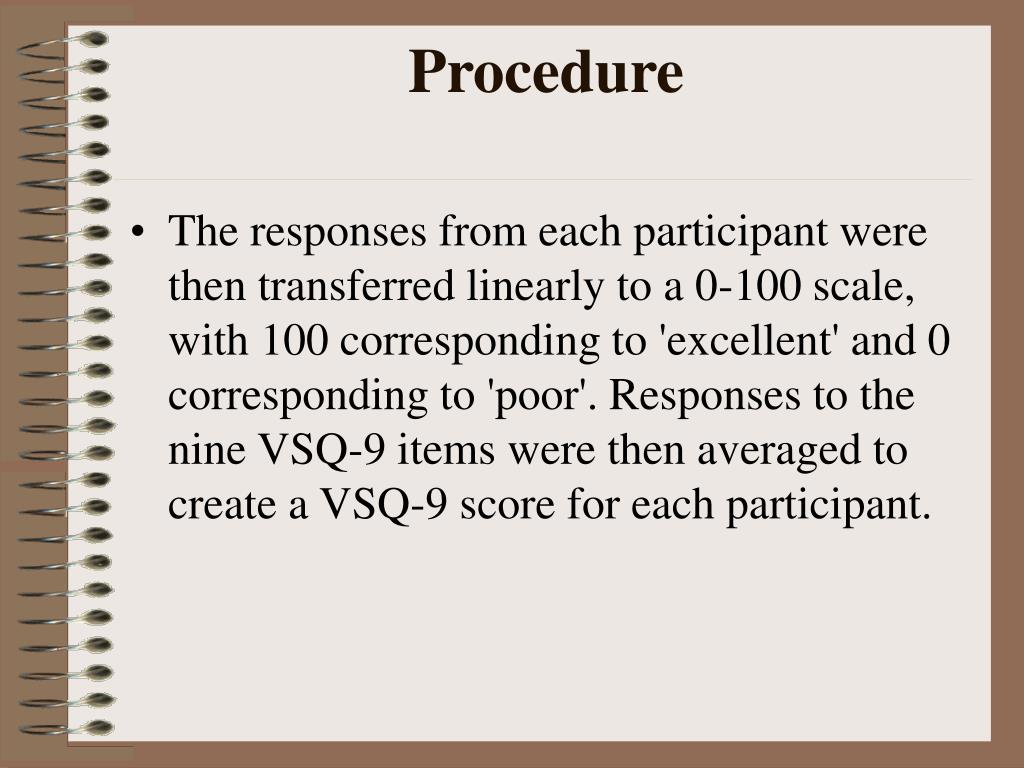 Procedure

• The responses from each participant were then transferred linearly to a 0-100 scale, with 100 corresponding to 'excellent' and 0 corresponding to 'poor'. Responses to the nine VSQ-9 items were then averaged to create a VSQ-9 score for each participant.